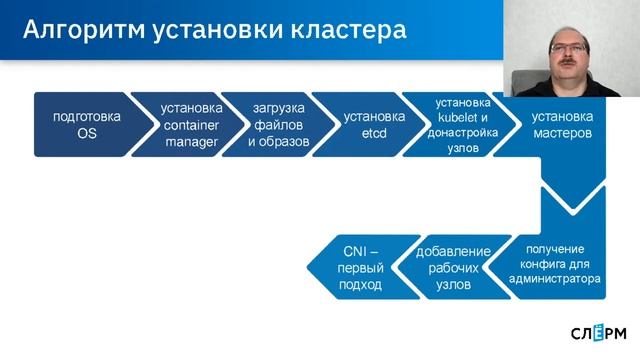 Алгоритм установки кластера

подготовка OS

установка container manager

загрузка файлов и образов

установка etcd

установка kubelet и донастройка узлов

установка мастеров

получение конфига для администратора

добавление рабочих узлов

CNI – первый подход

СЛЁРМ